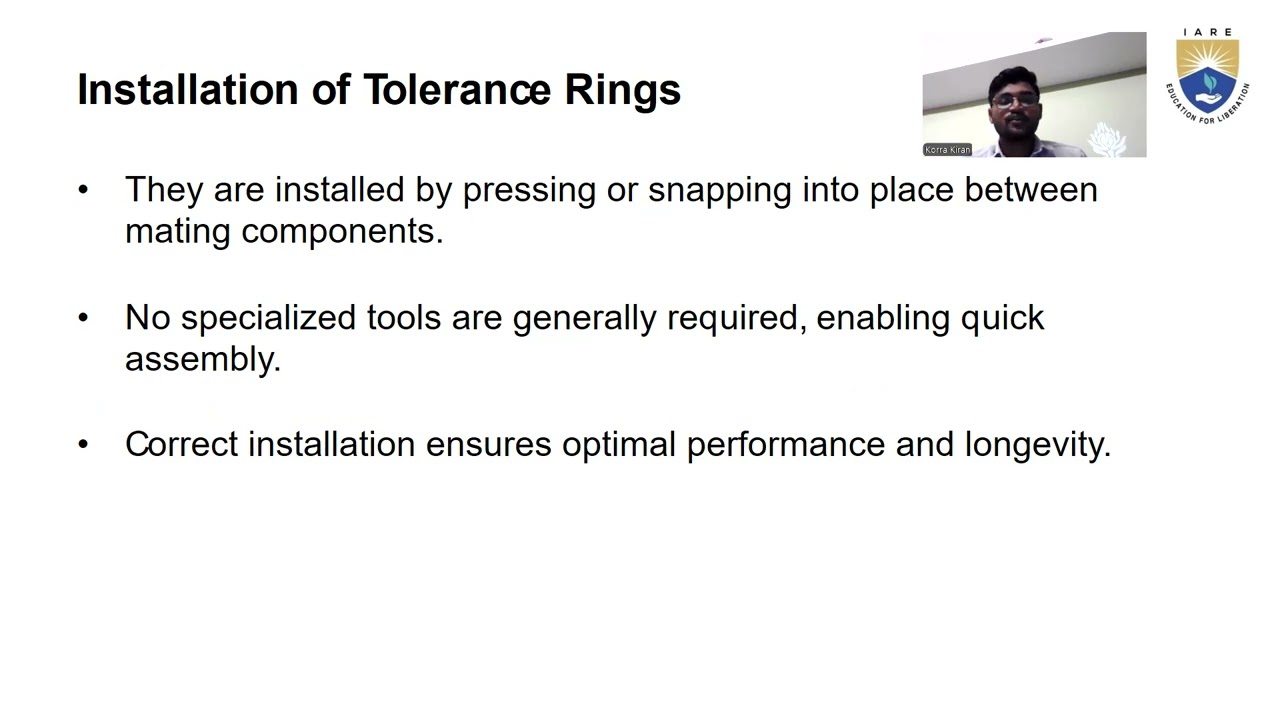 Installation of Tolerance Rings

Korra Kiran

IARE
EDUCATION FOR LIBERATION

• They are installed by pressing or snapping into place between mating components.

• No specialized tools are generally required, enabling quick assembly.

• Correct installation ensures optimal performance and longevity.